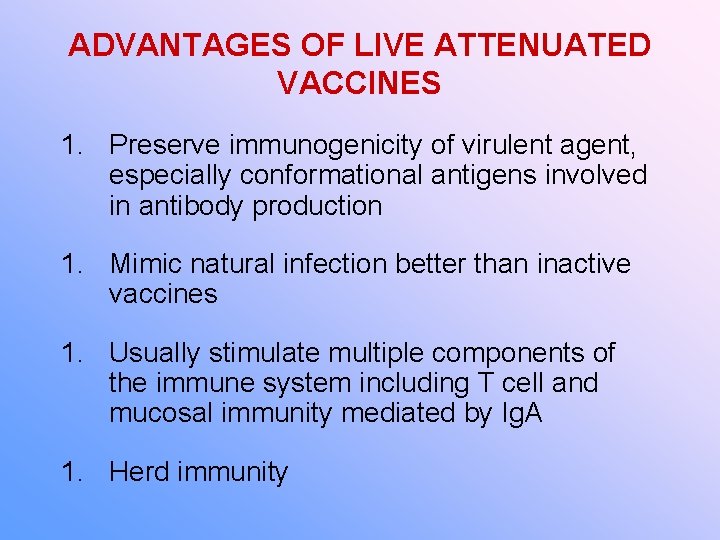 ADVANTAGES OF LIVE ATTENUATED VACCINES

1. Preserve immunogenicity of virulent agent, especially conformational antigens involved in antibody production

1. Mimic natural infection better than inactive vaccines

1. Usually stimulate multiple components of the immune system including T cell and mucosal immunity mediated by IgA

1. Herd immunity